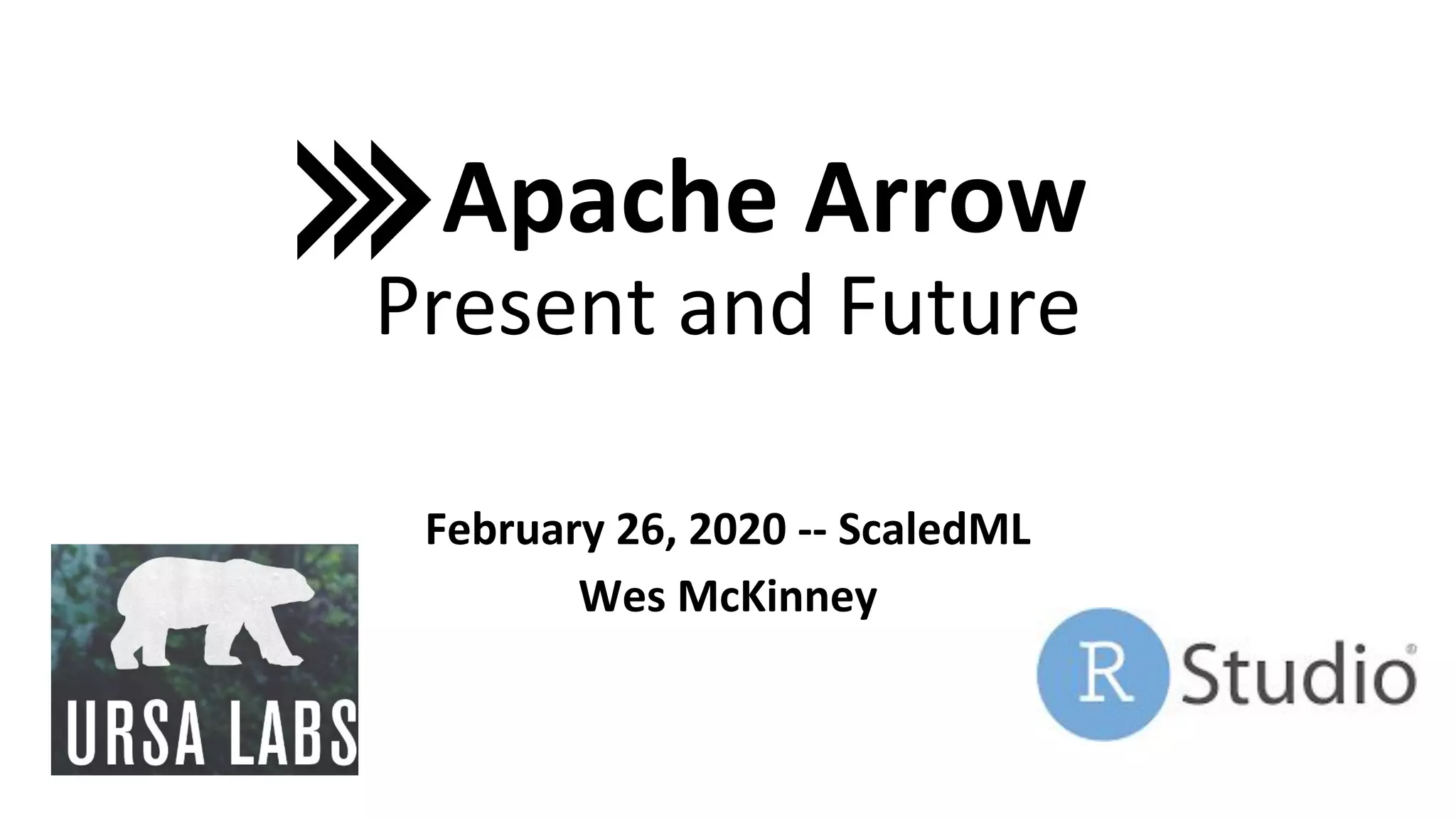 Apache Arrow
Present and Future

February 26, 2020 -- ScaledML
Wes McKinney

URSA LABS

R Studio